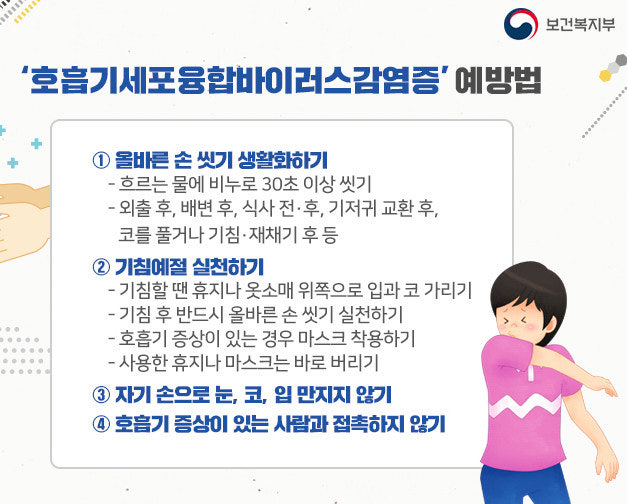 보건복지부

‘호흡기세포융합바이러스감염증’ 예방법

① 올바른 손 씻기 생활화하기
- 흐르는 물에 비누로 30초 이상 씻기
- 외출 후, 배변 후, 식사 전·후, 기저귀 교환 후, 코를 풀거나 기침·재채기 후 등

② 기침예절 실천하기
- 기침할 땐 휴지나 옷소매 위쪽으로 입과 코 가리기
- 기침 후 반드시 올바른 손 씻기 실천하기
- 호흡기 증상이 있는 경우 마스크 착용하기
- 사용한 휴지나 마스크는 바로 버리기

③ 자기 손으로 눈, 코, 입 만지지 않기

④ 호흡기 증상이 있는 사람과 접촉하지 않기